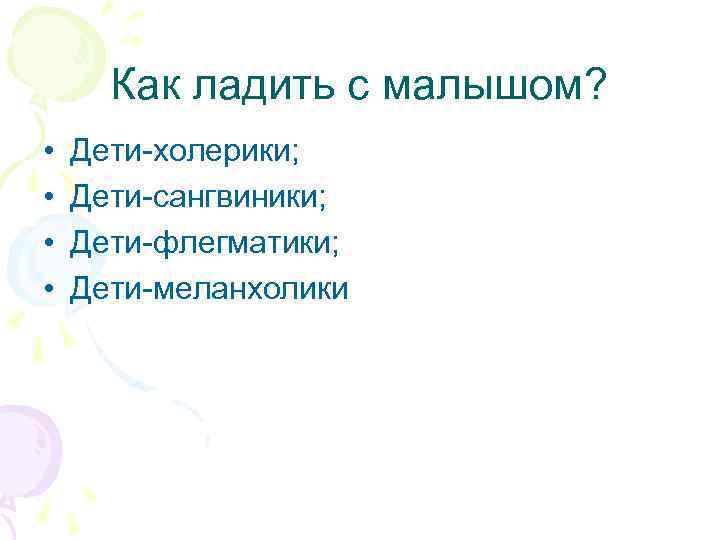 Как ладить с малышом?

• Дети-холерики;
• Дети-сангвиники;
• Дети-флегматики;
• Дети-меланхолики